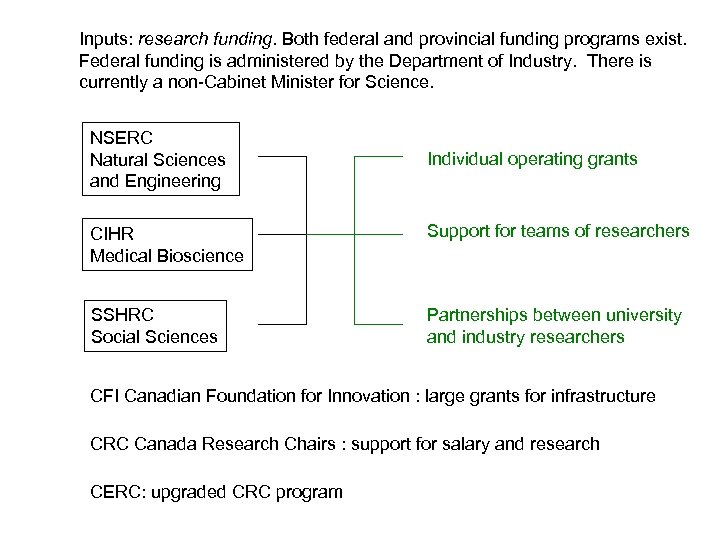 Inputs: research funding. Both federal and provincial funding programs exist. Federal funding is administered by the Department of Industry. There is currently a non-Cabinet Minister for Science.

NSERC
Natural Sciences
and Engineering

CIHR
Medical Bioscience

SSHRC
Social Sciences

Individual operating grants

Support for teams of researchers

Partnerships between university and industry researchers

CFI Canadian Foundation for Innovation : large grants for infrastructure

CRC Canada Research Chairs : support for salary and research

CERC: upgraded CRC program